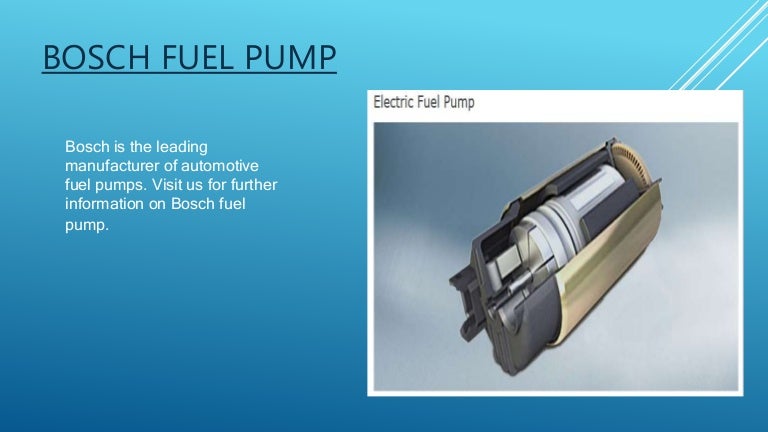 BOSCH FUEL PUMP

Bosch is the leading manufacturer of automotive fuel pumps. Visit us for further information on Bosch fuel pump.

Electric Fuel Pump